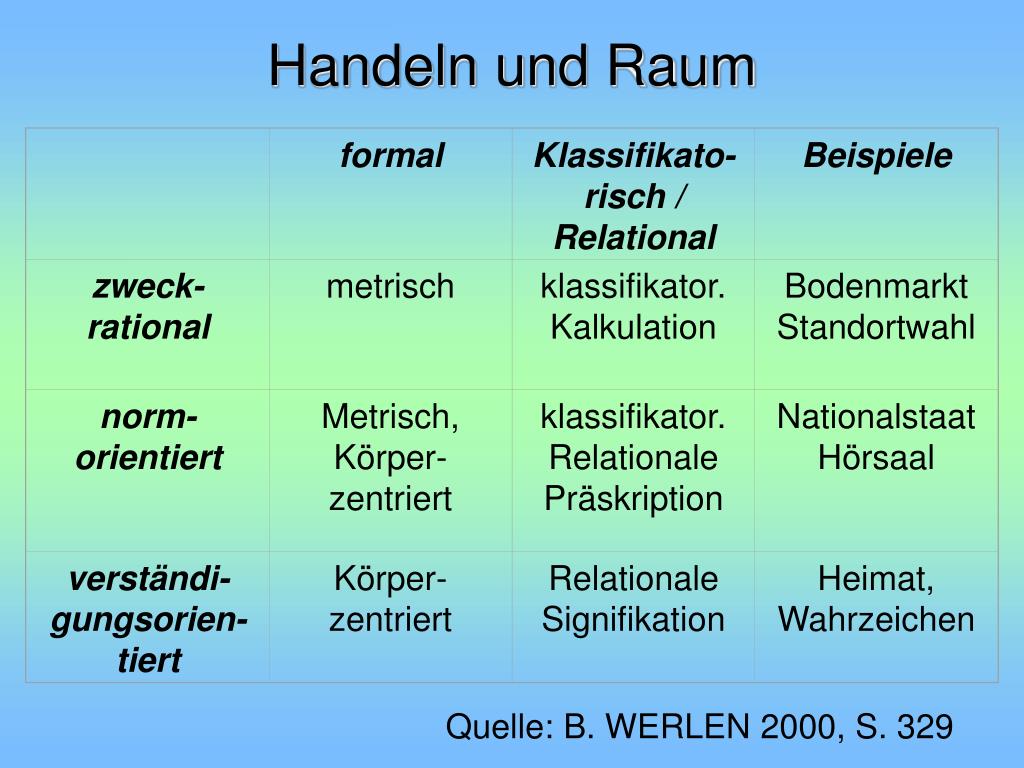 Handeln und Raum

| | formal | Klassifikatorisch / Relational | Beispiele |
|---|---|---|---|
| zweckrational | metrisch | klassifikator. Kalkulation | Bodenmarkt Standortwahl |
| normorientiert | Metrisch, Körperzentriert | klassifikator. Relationale Präskription | Nationalstaat Hörsaal |
| verständigungsorientiert | Körperzentriert | Relationale Signifikation | Heimat, Wahrzeichen |

Quelle: B. WERLEN 2000, S. 329